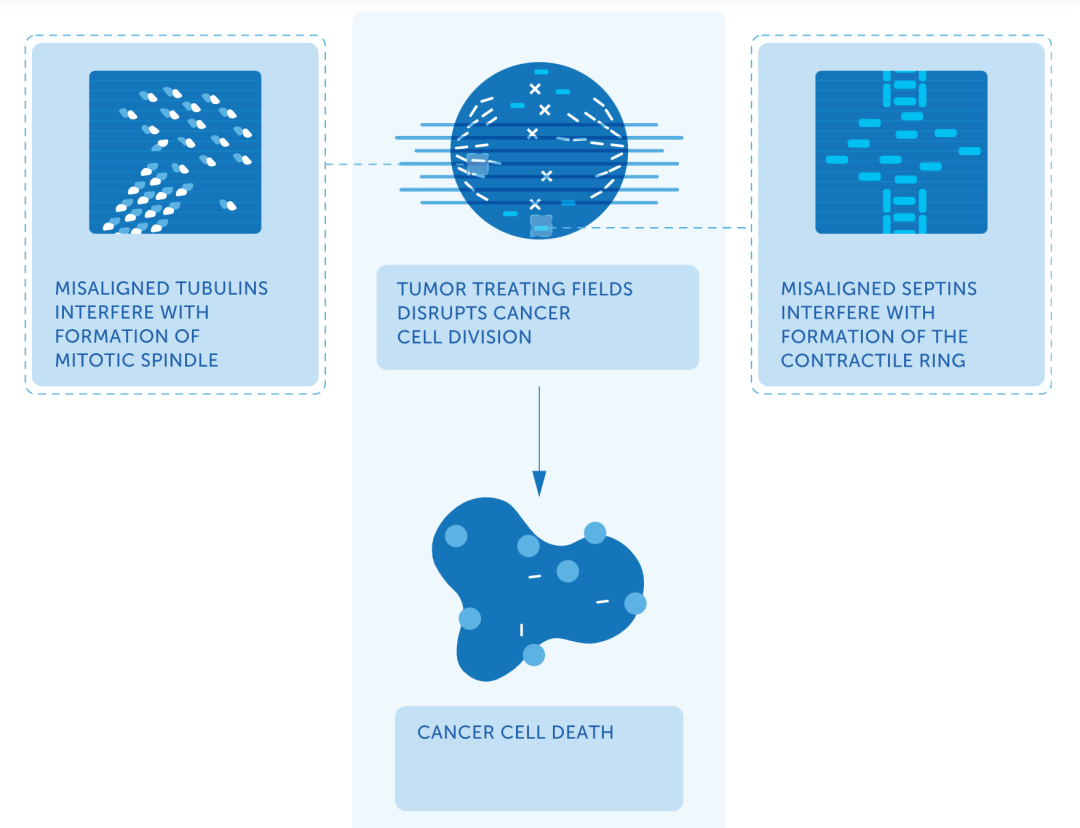 MISALIGNED TUBULINS INTERFERE WITH FORMATION OF MITOTIC SPINDLE

TUMOR TREATING FIELDS DISRUPTS CANCER CELL DIVISION

MISALIGNED SEPTINS INTERFERE WITH FORMATION OF THE CONTRACTILE RING

CANCER CELL DEATH